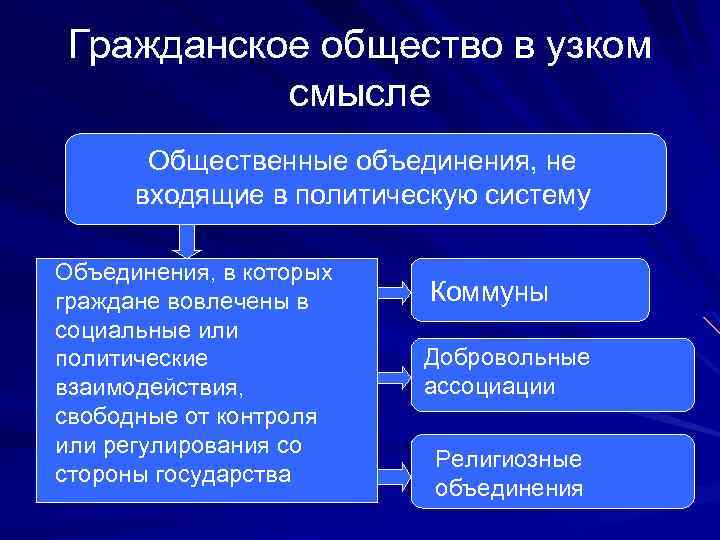 Гражданское общество в узком смысле

Общественные объединения, не входящие в политическую систему

Объединения, в которых граждане вовлечены в социальные или политические взаимодействия, свободные от контроля или регулирования со стороны государства

Коммуны

Добровольные ассоциации

Религиозные объединения